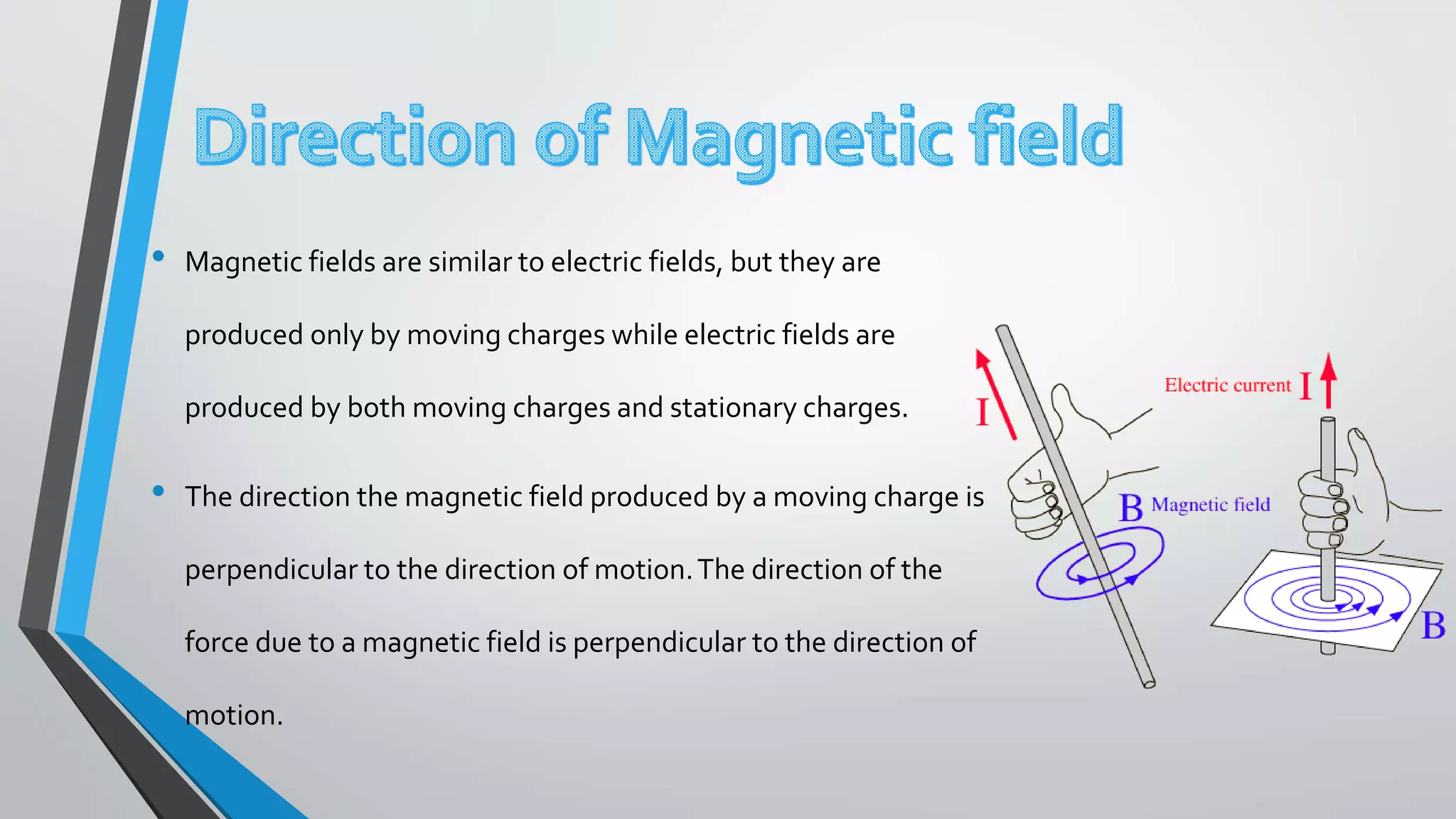 Direction of Magnetic field

• Magnetic fields are similar to electric fields, but they are produced only by moving charges while electric fields are produced by both moving charges and stationary charges.

• The direction the magnetic field produced by a moving charge is perpendicular to the direction of motion. The direction of the force due to a magnetic field is perpendicular to the direction of motion.

I

Electric current I

B Magnetic field

B